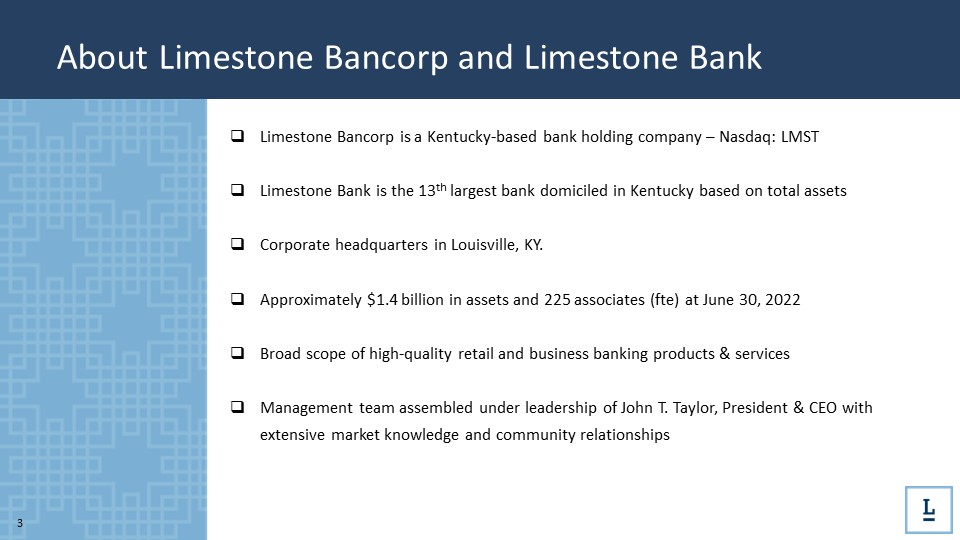 About Limestone Bancorp and Limestone Bank

❑ Limestone Bancorp is a Kentucky-based bank holding company – Nasdaq: LMST

❑ Limestone Bank is the 13$^{th}$ largest bank domiciled in Kentucky based on total assets

❑ Corporate headquarters in Louisville, KY.

❑ Approximately \$1.4 billion in assets and 225 associates (fte) at June 30, 2022

❑ Broad scope of high-quality retail and business banking products & services

❑ Management team assembled under leadership of John T. Taylor, President & CEO with extensive market knowledge and community relationships

3

L